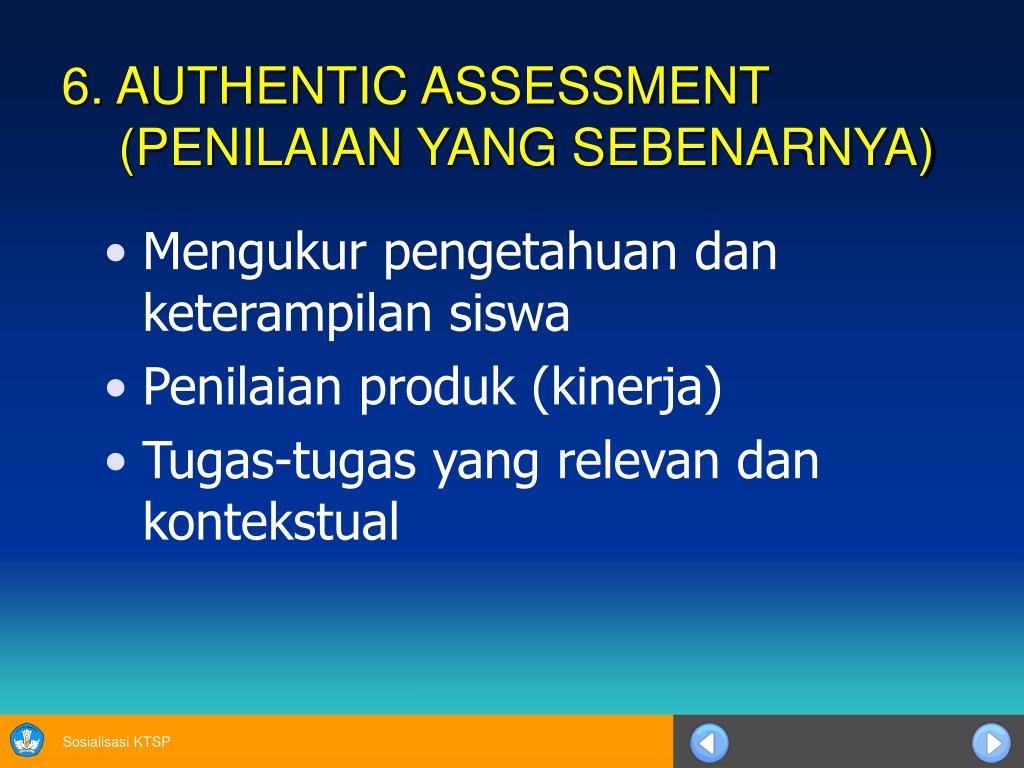 6. AUTHENTIC ASSESSMENT (PENILAIAN YANG SEBENARNYA)

• Mengukur pengetahuan dan keterampilan siswa
• Penilaian produk (kinerja)
• Tugas-tugas yang relevan dan kontekstual

Sosialisasi KTSP